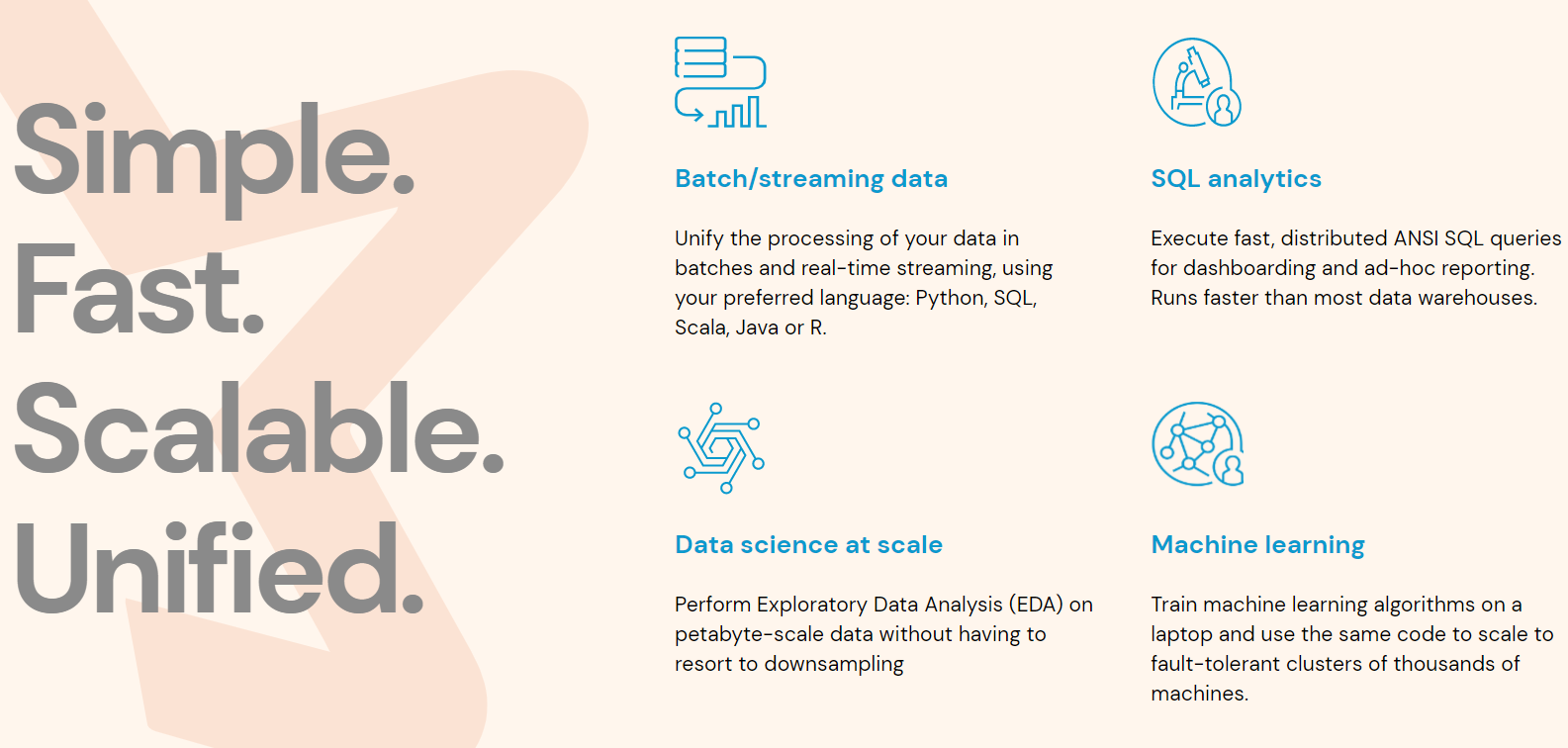 Simple.
Fast.
Scalable.
Unified.

Batch/streaming data

Unify the processing of your data in batches and real-time streaming, using your preferred language: Python, SQL, Scala, Java or R.

SQL analytics

Execute fast, distributed ANSI SQL queries for dashboarding and ad-hoc reporting. Runs faster than most data warehouses.

Data science at scale

Perform Exploratory Data Analysis (EDA) on petabyte-scale data without having to resort to downsampling

Machine learning

Train machine learning algorithms on a laptop and use the same code to scale to fault-tolerant clusters of thousands of machines.